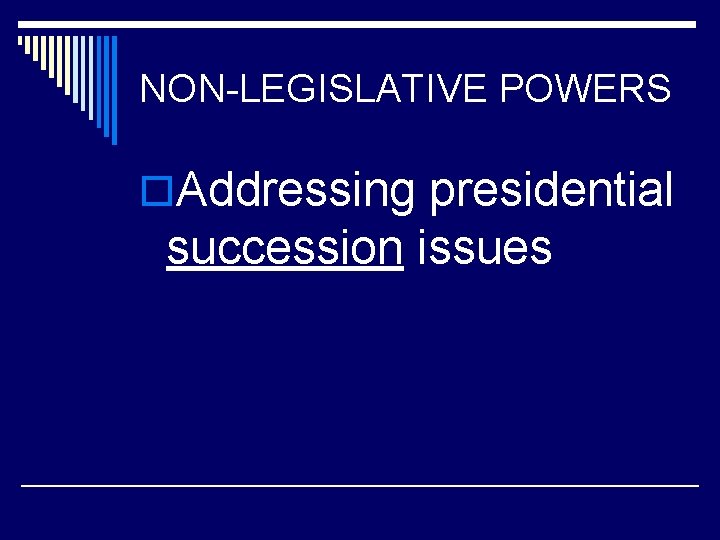 NON-LEGISLATIVE POWERS

Addressing presidential succession issues